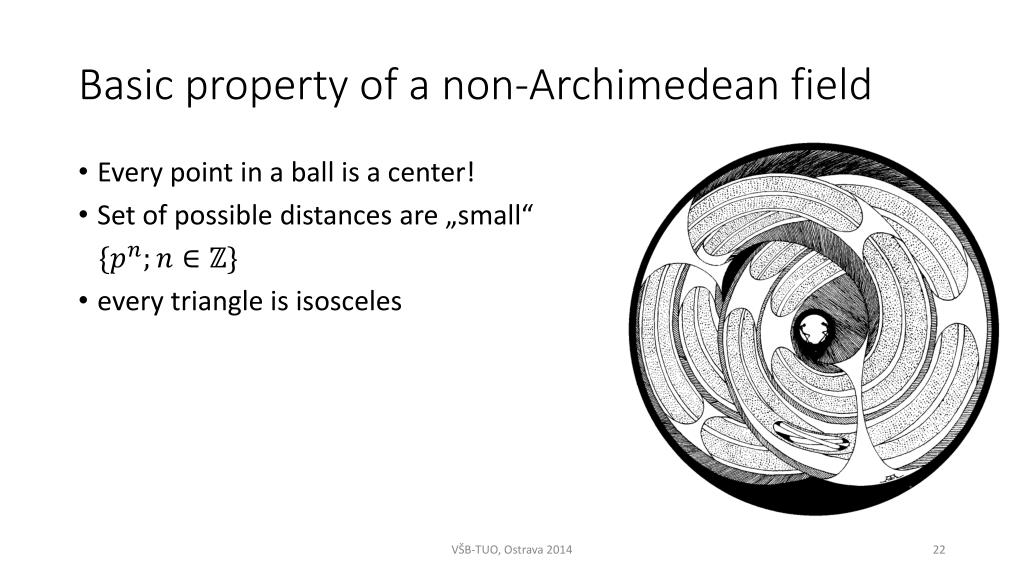 Basic property of a non-Archimedean field

• Every point in a ball is a center!
• Set of possible distances are „small“ $\{p^n; n \in \mathbb{Z}\}$
• every triangle is isosceles

VŠB-TUO, Ostrava 2014

22